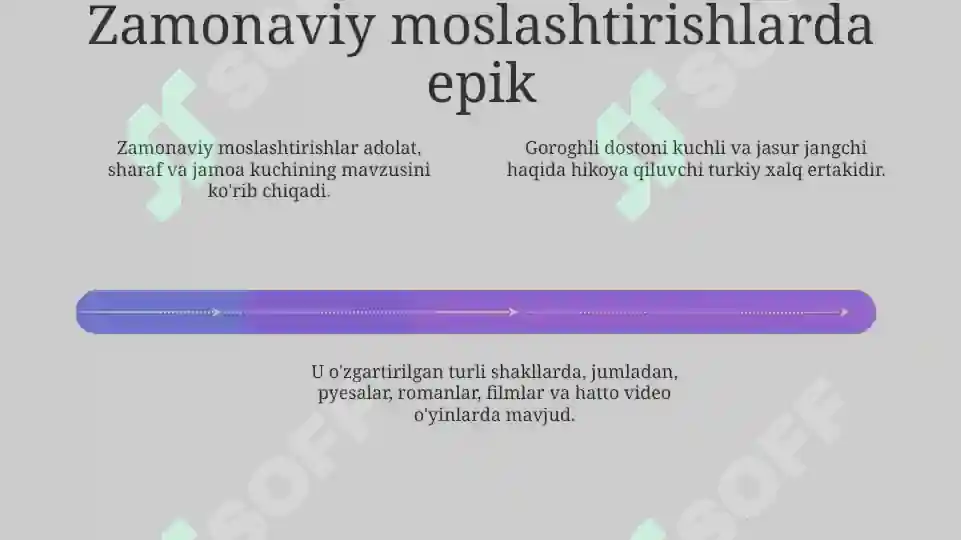 Zamonaviy moslashtirishlarda epik

Zamonaviy moslashtirishlar adolat, sharaf va jamoa kuchining mavzusini ko'rib chiqadi.

Goroghli dostoni kuchli va jasur jangchi haqida hikoya qiluvchi turkiy xalq ertakidir.

U o'zgartirilgan turli shakllarda, jumladan, pyesalar, romanlar, filmlar va hatto video o'yinlarda mavjud.

SOFF

SOFF

SOFF

SOFF